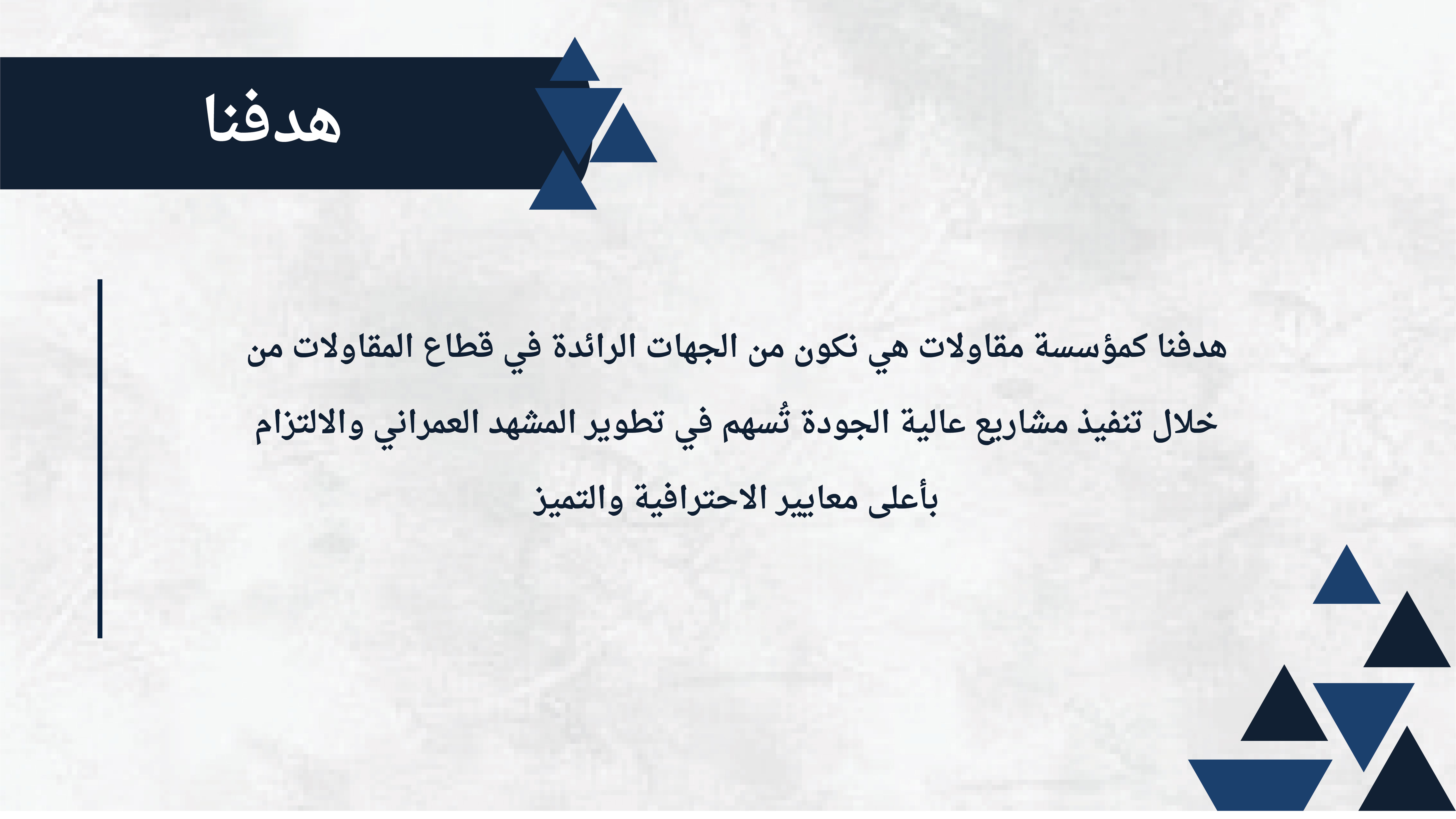 هدفنا

هدفنا كمؤسسة مقاولات هي نكون من الجهات الرائدة في قطاع المقاولات من خلال تنفيذ مشاريع عالية الجودة تُسهم في تطوير المشهد العمراني والالتزام بأعلى معايير الاحترافية والتميز